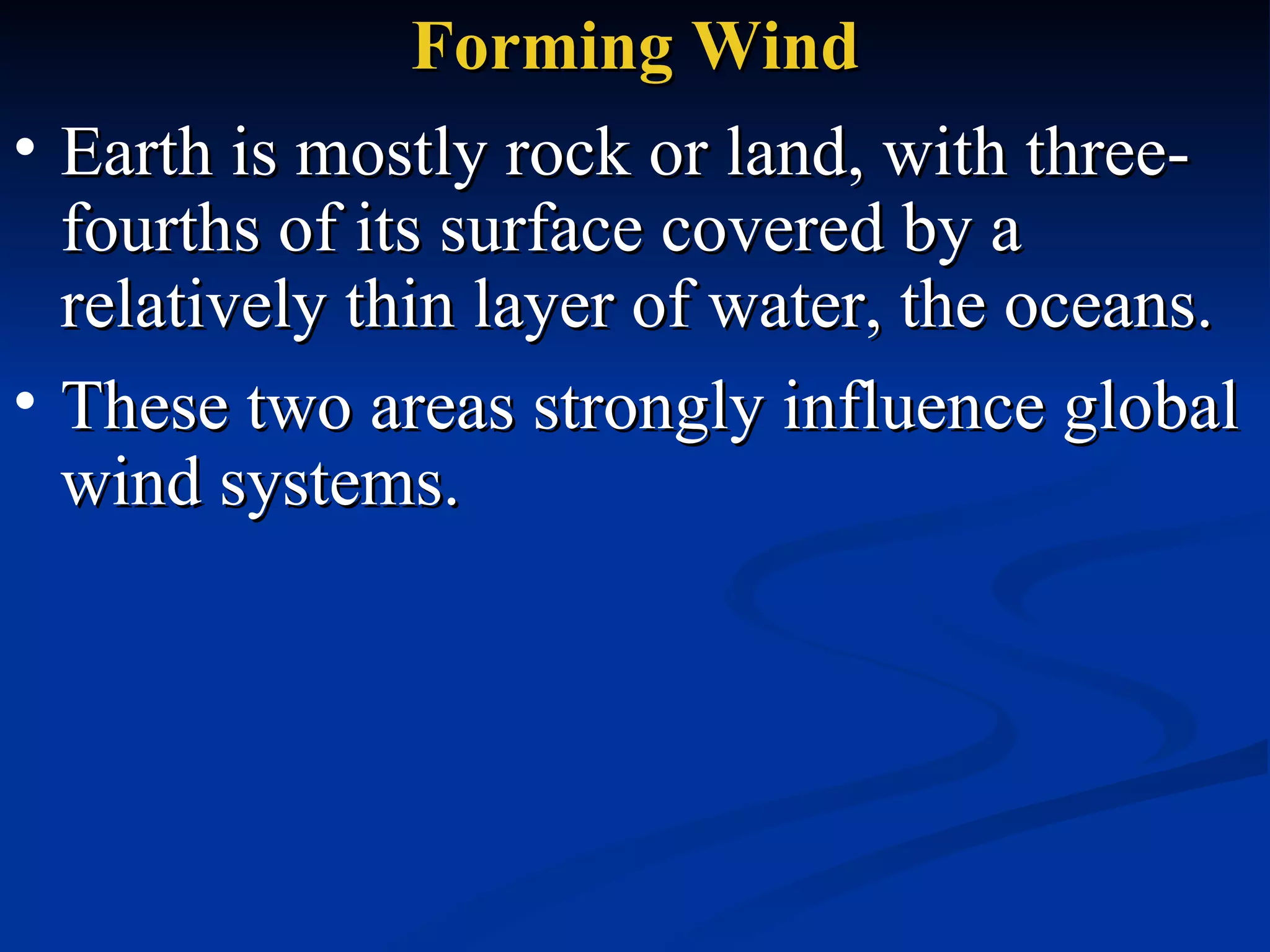 Forming Wind

• Earth is mostly rock or land, with three-fourths of its surface covered by a relatively thin layer of water, the oceans.

• These two areas strongly influence global wind systems.